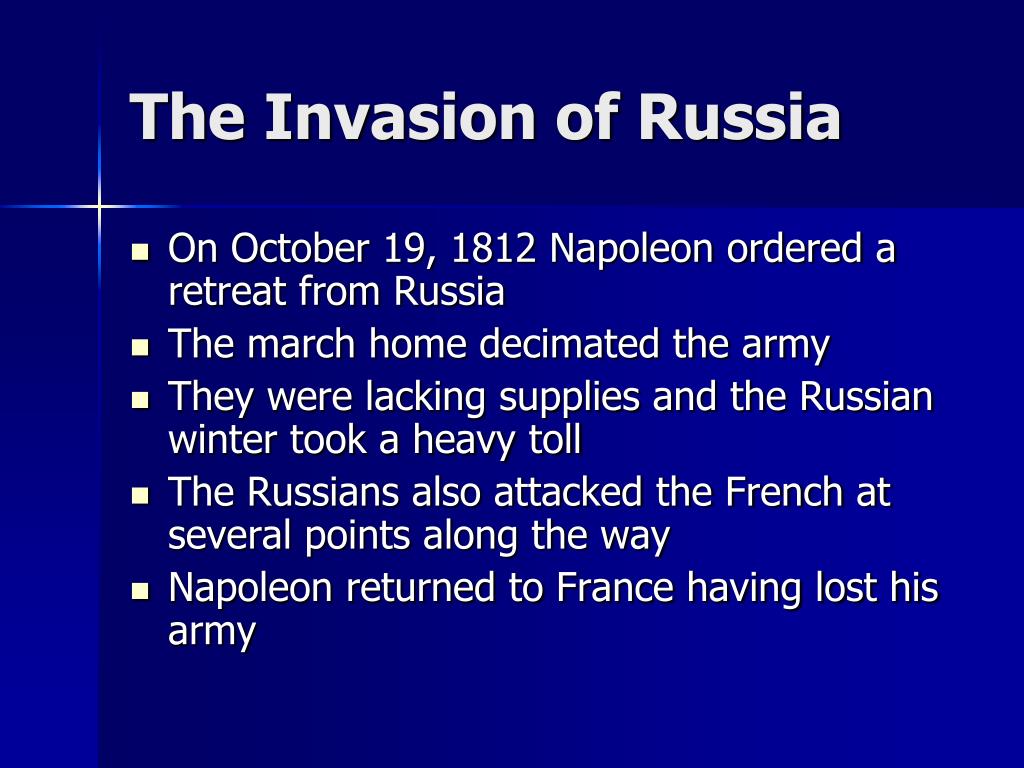 The Invasion of Russia

- On October 19, 1812 Napoleon ordered a retreat from Russia
- The march home decimated the army
- They were lacking supplies and the Russian winter took a heavy toll
- The Russians also attacked the French at several points along the way
- Napoleon returned to France having lost his army